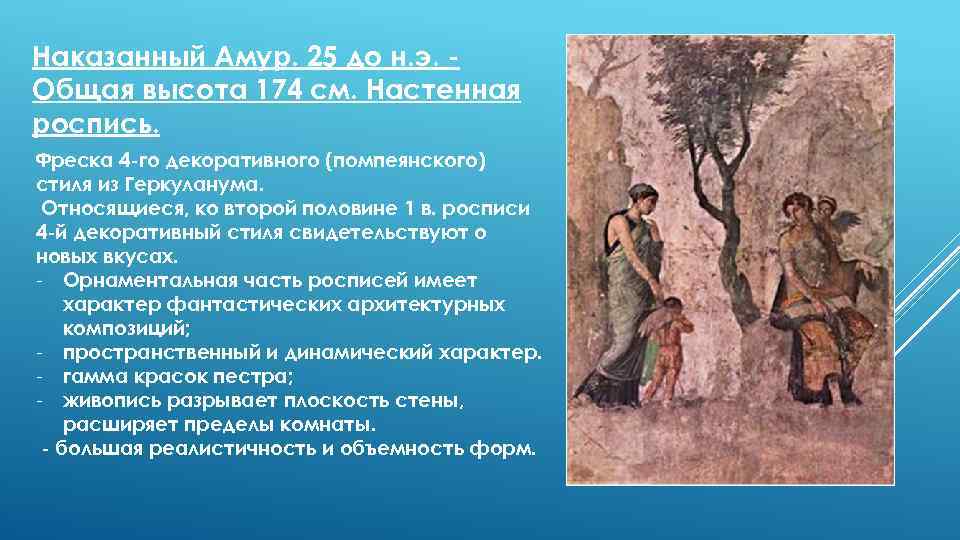 Наказанный Амур. 25 до н.э. - Общая высота 174 см. Настенная роспись.

Фреска 4-го декоративного (помпеянского) стиля из Геркуланума.
Относящиеся, ко второй половине 1 в. росписи 4-й декоративный стиля свидетельствуют о новых вкусах.
- Орнаментальная часть росписей имеет характер фантастических архитектурных композиций;
- пространственный и динамический характер.
- гамма красок пестра;
- живопись разрывает плоскость стены, расширяет пределы комнаты.
- большая реалистичность и объемность форм.